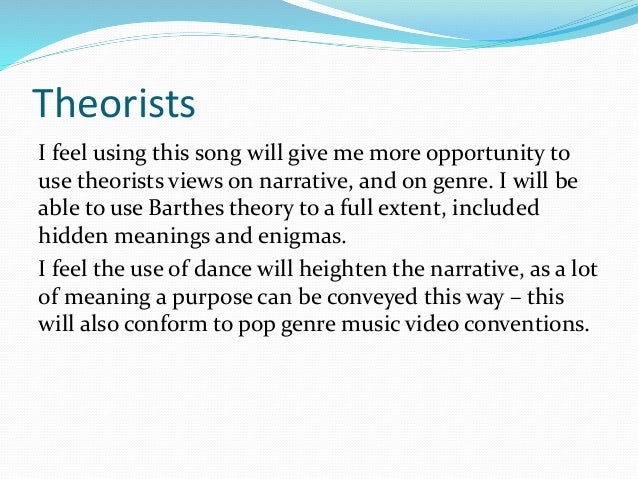 Theorists

I feel using this song will give me more opportunity to use theorists views on narrative, and on genre. I will be able to use Barthes theory to a full extent, included hidden meanings and enigmas.

I feel the use of dance will heighten the narrative, as a lot of meaning a purpose can be conveyed this way – this will also conform to pop genre music video conventions.